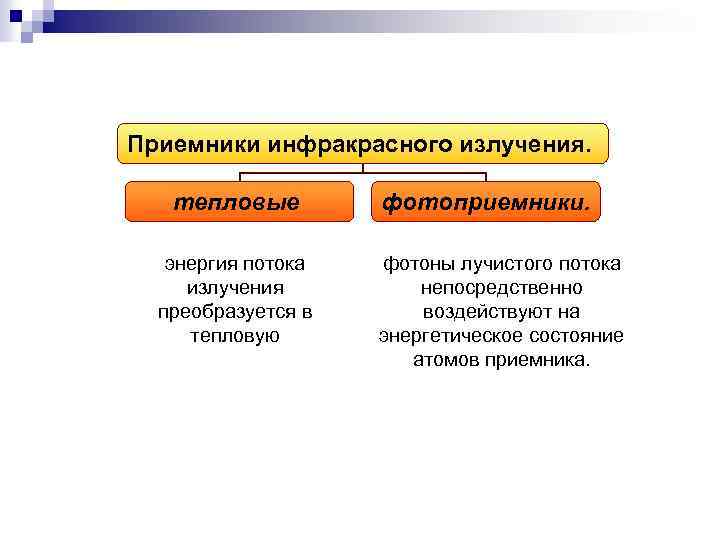 Приемники инфракрасного излучения.

тепловые

фотоприемники.

энергия потока излучения преобразуется в тепловую

фотоны лучистого потока непосредственно воздействуют на энергетическое состояние атомов приемника.